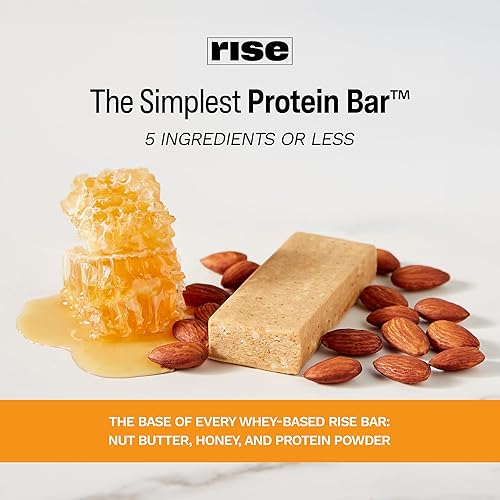 rise

The Simplest Protein Bar™

5 INGREDIENTS OR LESS

THE BASE OF EVERY WHEY-BASED RISE BAR: NUT BUTTER, HONEY, AND PROTEIN POWDER